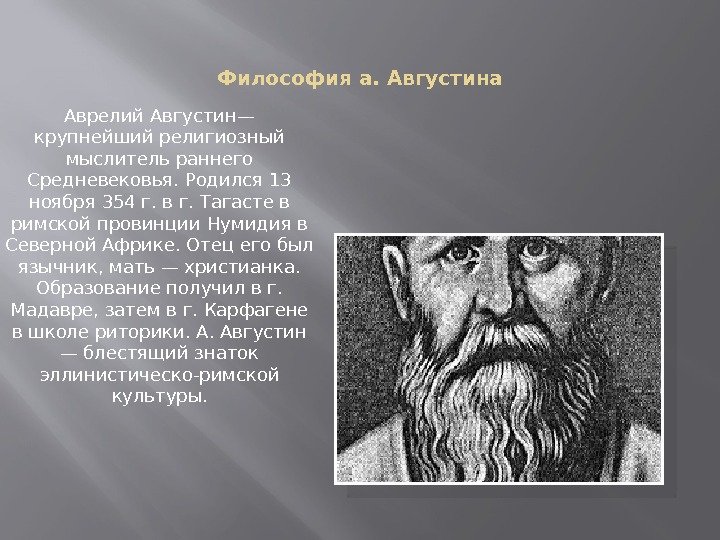 Философия а. Августина

Аврелий Августин— крупнейший религиозный мыслитель раннего Средневековья. Родился 13 ноября 354 г. в г. Тагасте в римской провинции Нумидия в Северной Африке. Отец его был язычник, мать — христианка. Образование получил в г. Мадавре, затем в г. Карфагене в школе риторики. А. Августин — блестящий знаток эллинистическо-римской культуры.